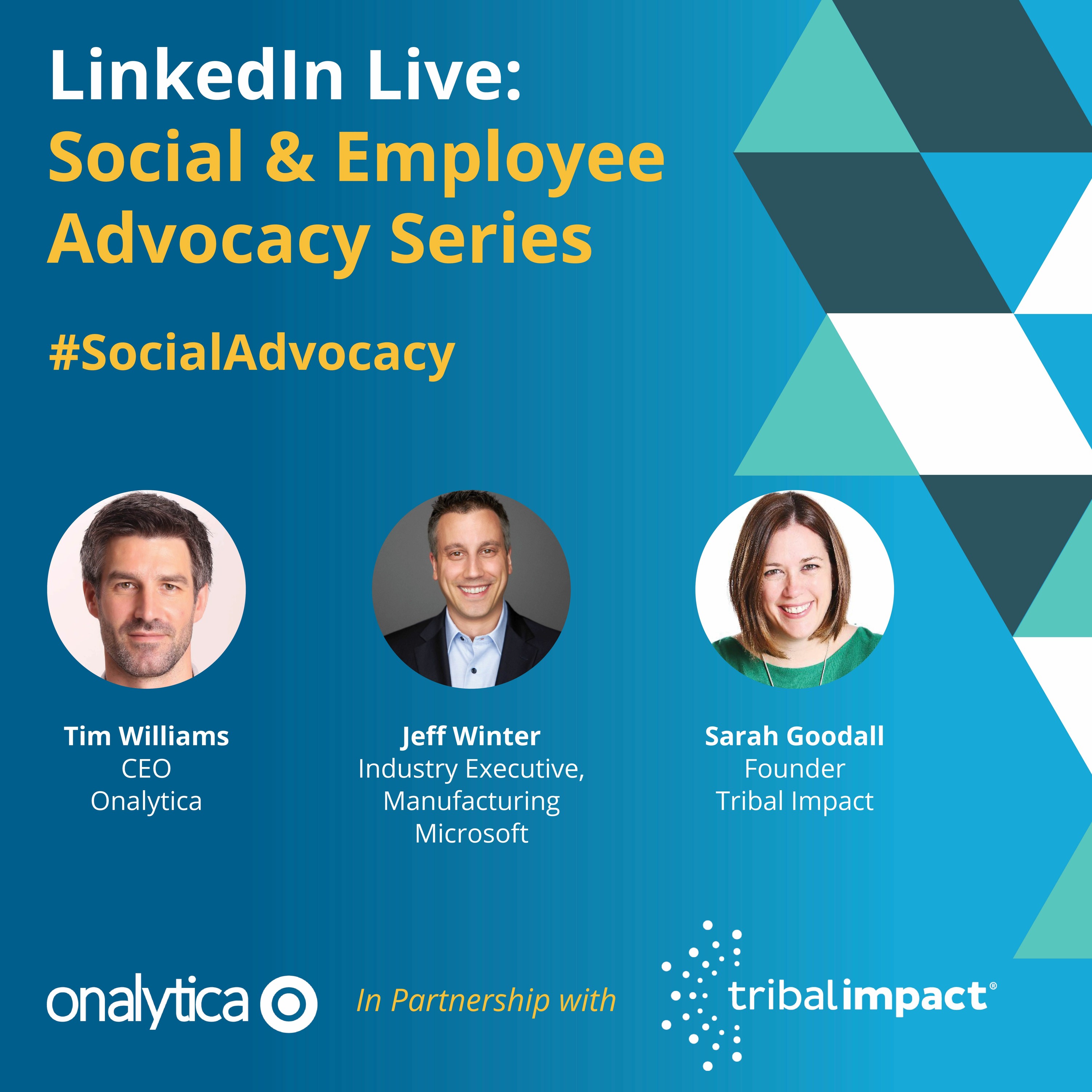 LinkedIn Live:
Social & Employee Advocacy Series

#SocialAdvocacy

Tim Williams
CEO
Onalytica

Jeff Winter
Industry Executive, Manufacturing
Microsoft

Sarah Goodall
Founder
Tribal Impact

onalytica

In Partnership with

tribalimpact®